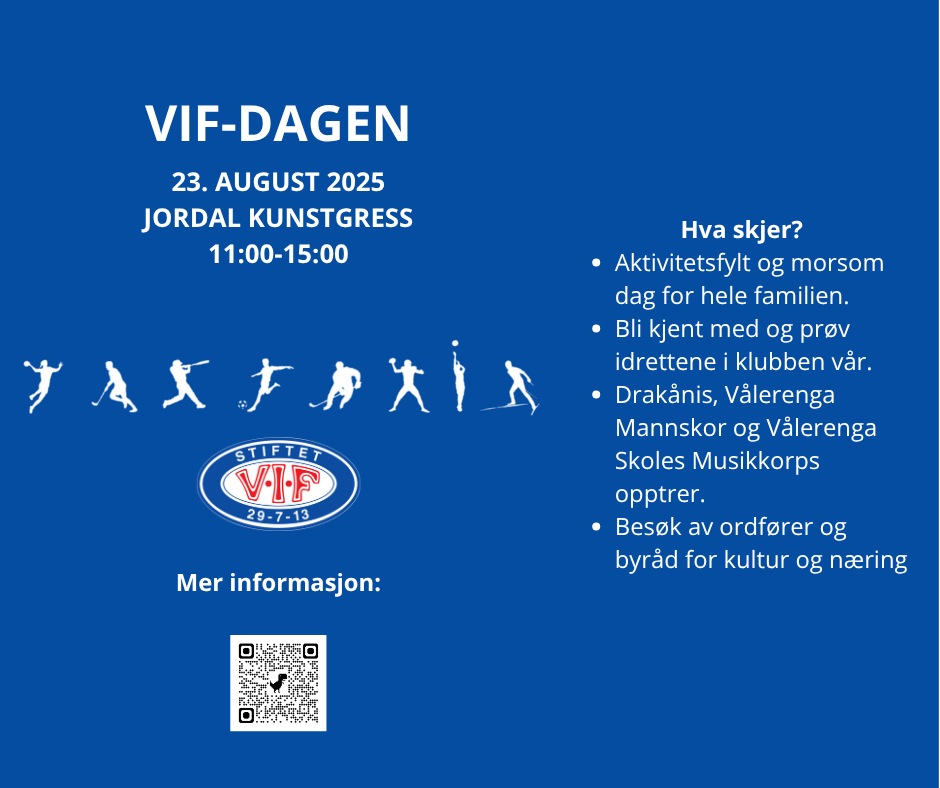 VIF-DAGEN

23. AUGUST 2025
JORDAL KUNSTGRESS
11:00-15:00

STIFTET
V·I·F
29-7-13

Mer informasjon:

Hva skjer?

- Aktivitetsfylt og morsom dag for hele familien.
- Bli kjent med og prøv idrettene i klubben vår.
- Drakånis, Vålerenga Mannskor og Vålerenga Skoles Musikkorps opptrer.
- Besøk av ordfører og byråd for kultur og næring